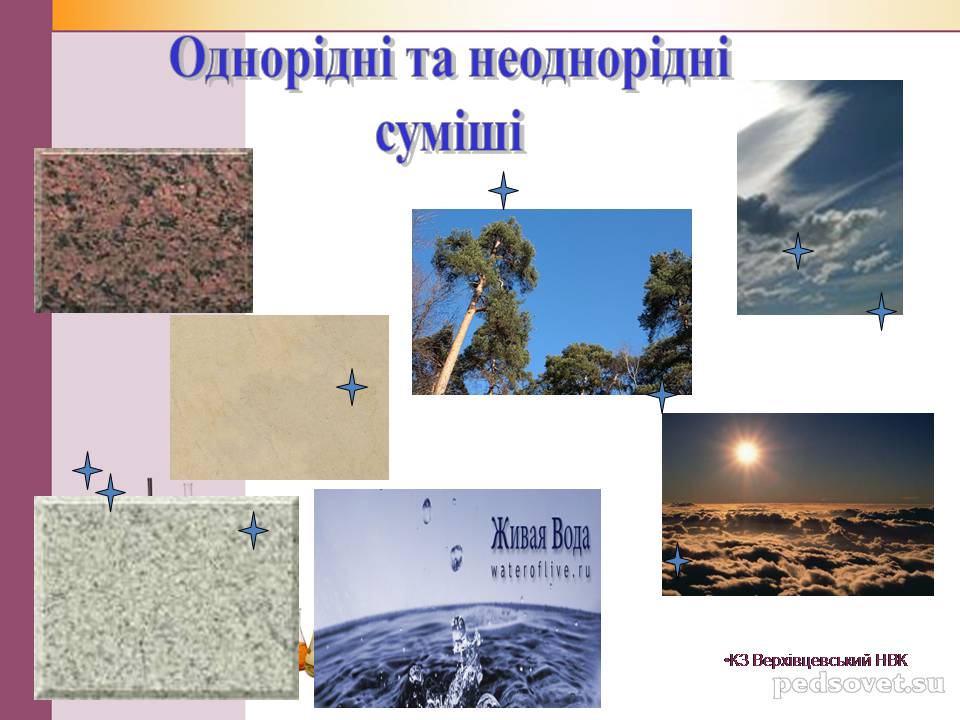 Однорідні та неоднорідні суміші

Живая Вода
wateroflive.ru

•КЗ Верхівцевський НВК

pedsovet.su